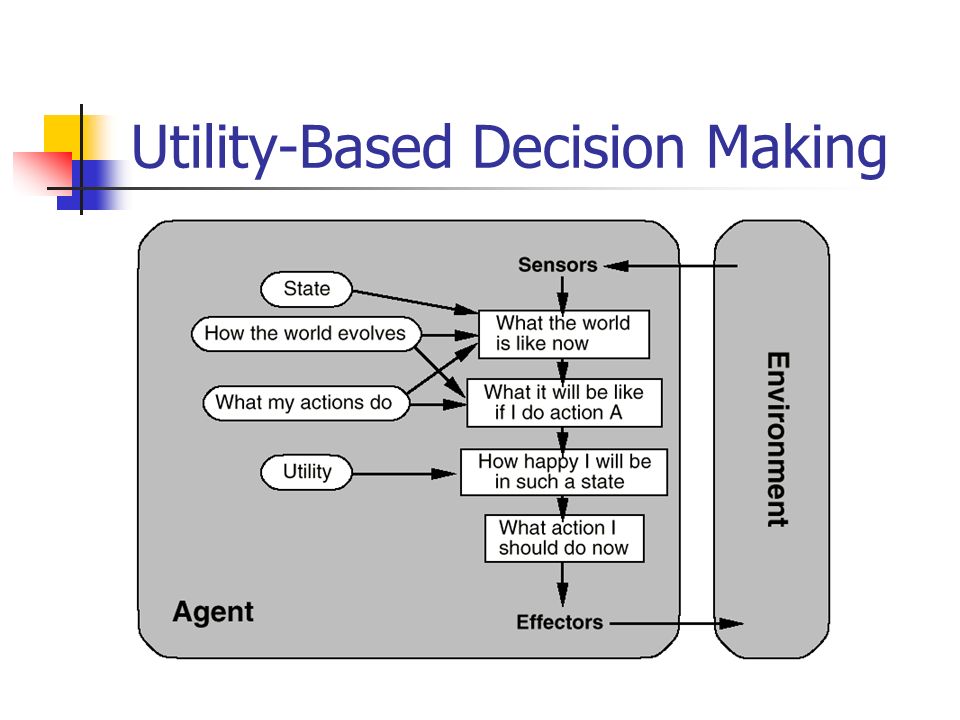 Utility-Based Decision Making

Sensors

State

How the world evolves

What my actions do

Utility

What the world is like now

What it will be like if I do action A

How happy I will be in such a state

What action I should do now

Agent

Effectors

Environment